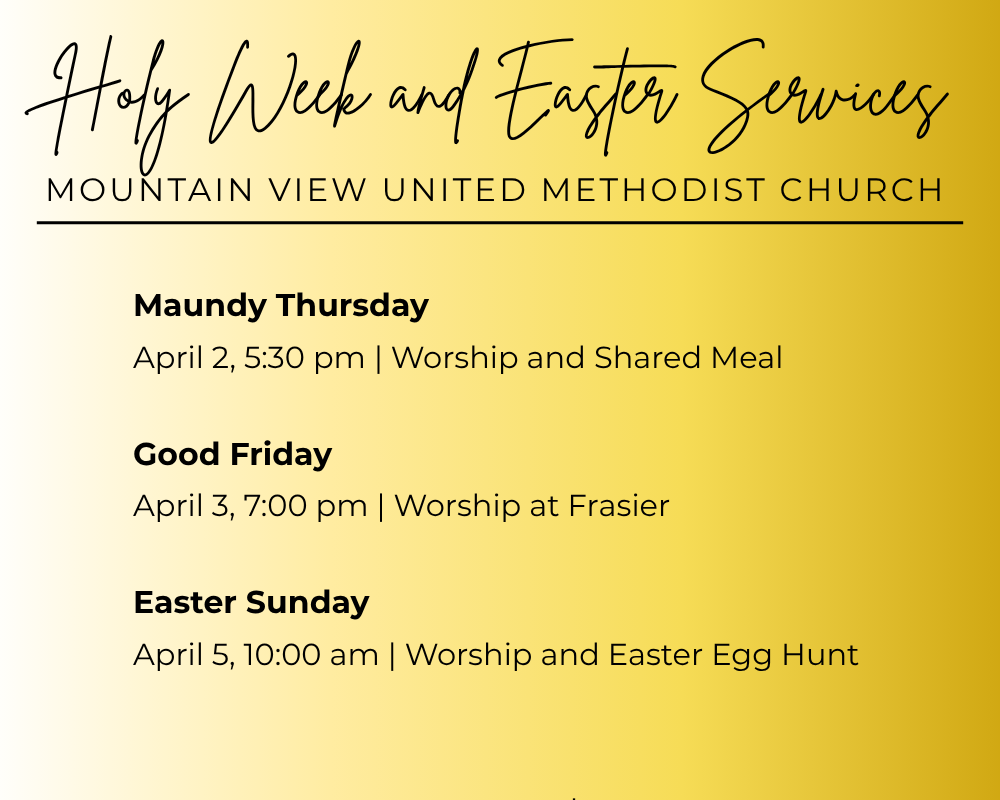 Holy Week and Easter Services

MOUNTAIN VIEW UNITED METHODIST CHURCH

Maundy Thursday
April 2, 5:30 pm | Worship and Shared Meal

Good Friday
April 3, 7:00 pm | Worship at Frasier

Easter Sunday
April 5, 10:00 am | Worship and Easter Egg Hunt